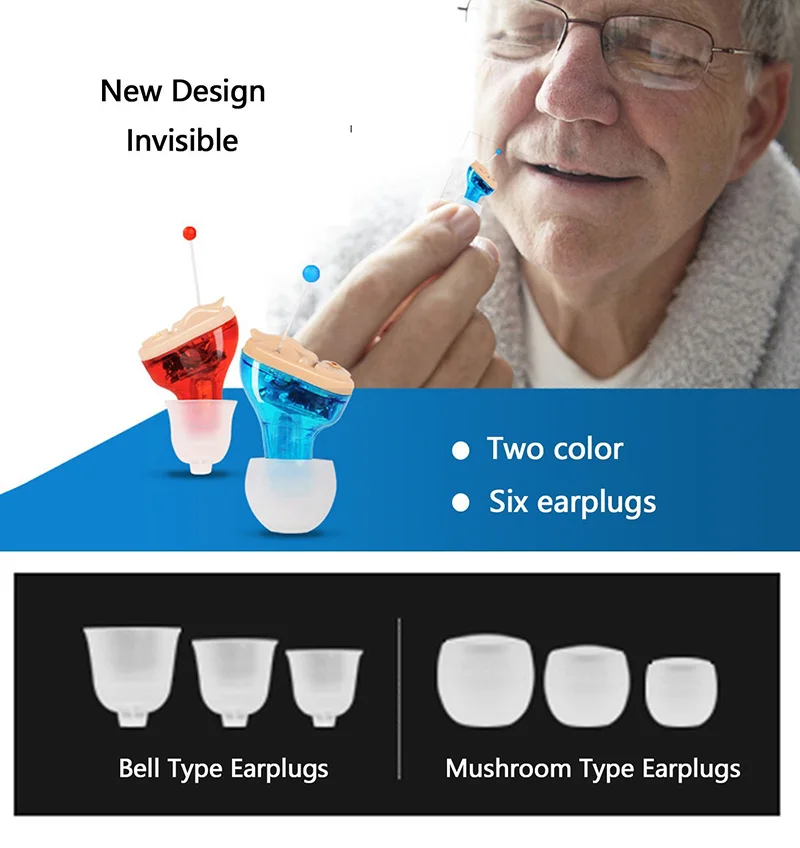 New Design
Invisible

● Two color
● Six earplugs

Bell Type Earplugs

Mushroom Type Earplugs